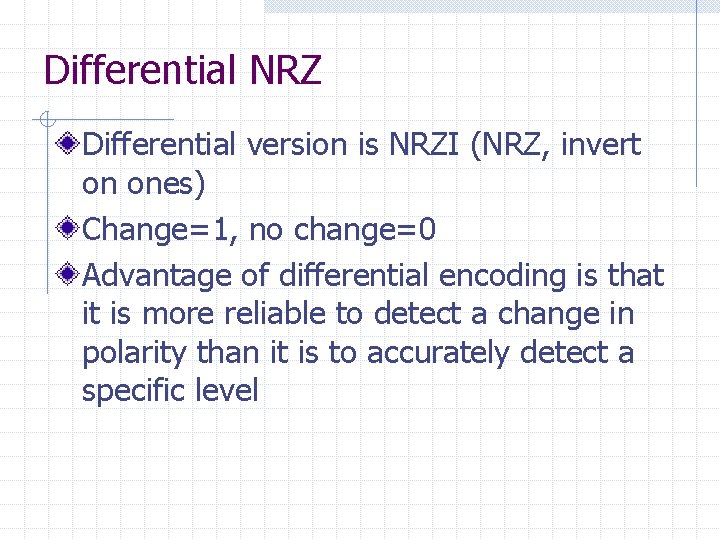 Differential NRZ

Differential version is NRZI (NRZ, invert on ones)

Change=1, no change=0

Advantage of differential encoding is that it is more reliable to detect a change in polarity than it is to accurately detect a specific level